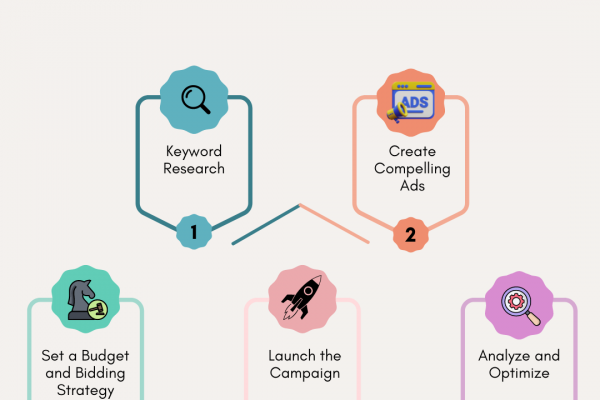 Keyword Research

1

ADS

Create Compelling Ads

2

Set a Budget and Bidding Strategy

Launch the Campaign

Analyze and Optimize